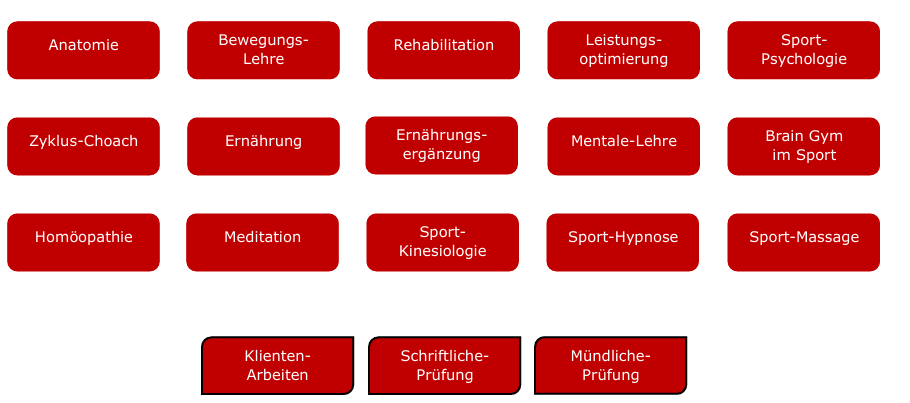 Anatomie

Bewegungs-Lehre

Rehabilitation

Leistungs-optimierung

Sport-Psychologie

Zyklus-Choach

Ernährung

Ernährungs-ergänzung

Mentale-Lehre

Brain Gym im Sport

Homöopathie

Meditation

Sport-Kinesiologie

Sport-Hypnose

Sport-Massage

Klienten-Arbeiten

Schriftliche-Prüfung

Mündliche-Prüfung